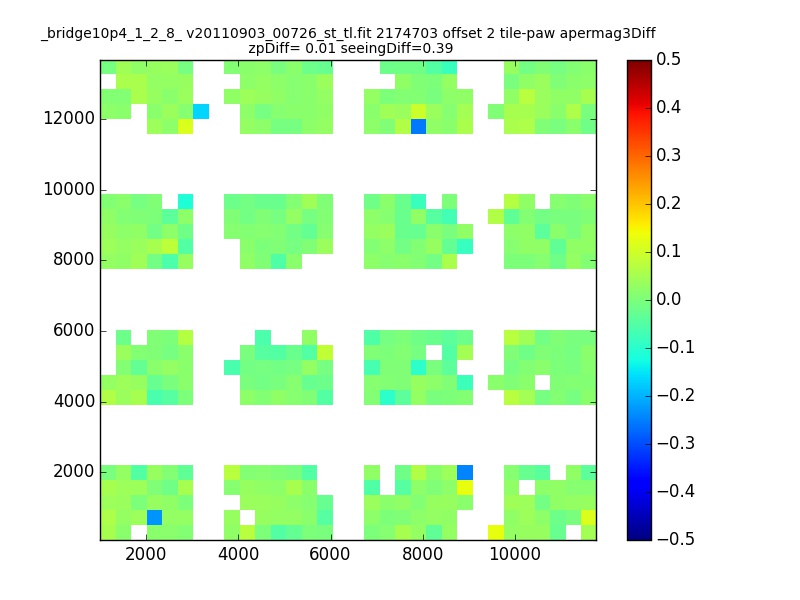 _bridge10p4_1_2_8_ v20110903_00726_st_tl.fit 2174703 offset 2 tile-paw apermag3Diff
zpDiff= 0.01 seeingDiff=0.39

12000
10000
8000
6000
4000
2000

2000 4000 6000 8000 10000

0.5
0.4
0.3
0.2
0.1
0.0
−0.1
−0.2
−0.3
−0.4
−0.5